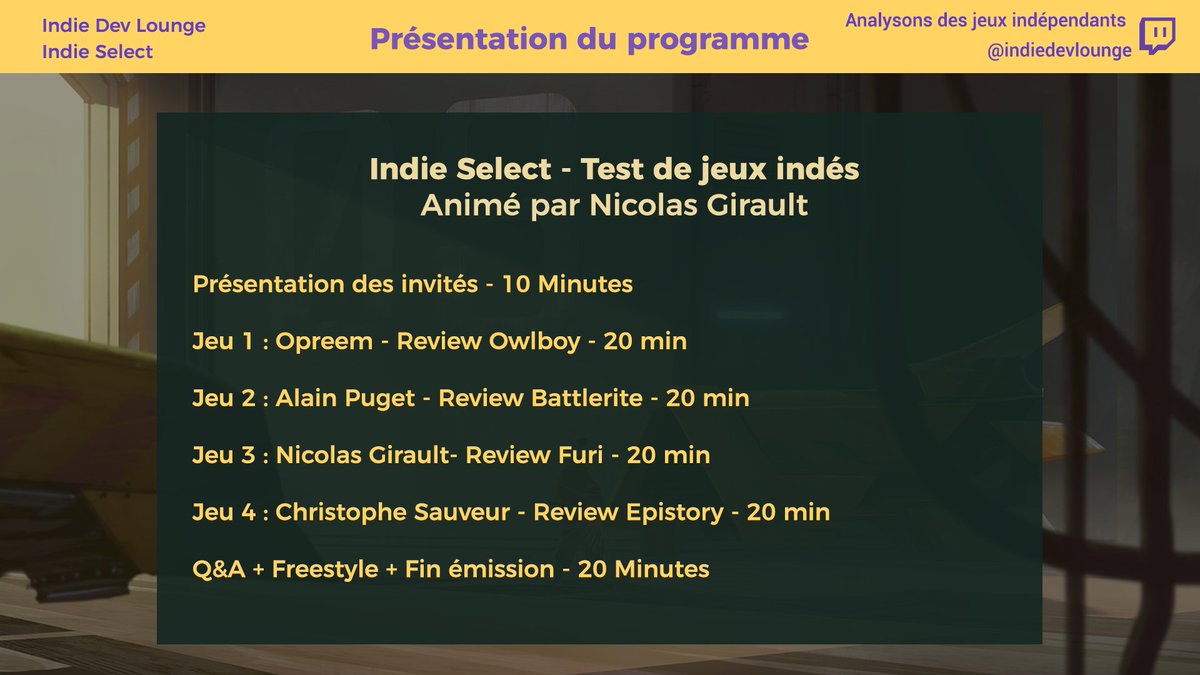 Indie Dev Lounge
Indie Select

Présentation du programme

Analysons des jeux indépendants
@indiedevlounge

Indie Select - Test de jeux indés
Animé par Nicolas Girault

Présentation des invités - 10 Minutes

Jeu 1 : Opreem - Review Owlboy - 20 min

Jeu 2 : Alain Puget - Review Battlerite - 20 min

Jeu 3 : Nicolas Girault- Review Furi - 20 min

Jeu 4 : Christophe Sauveur - Review Epistory - 20 min

Q&A + Freestyle + Fin émission - 20 Minutes